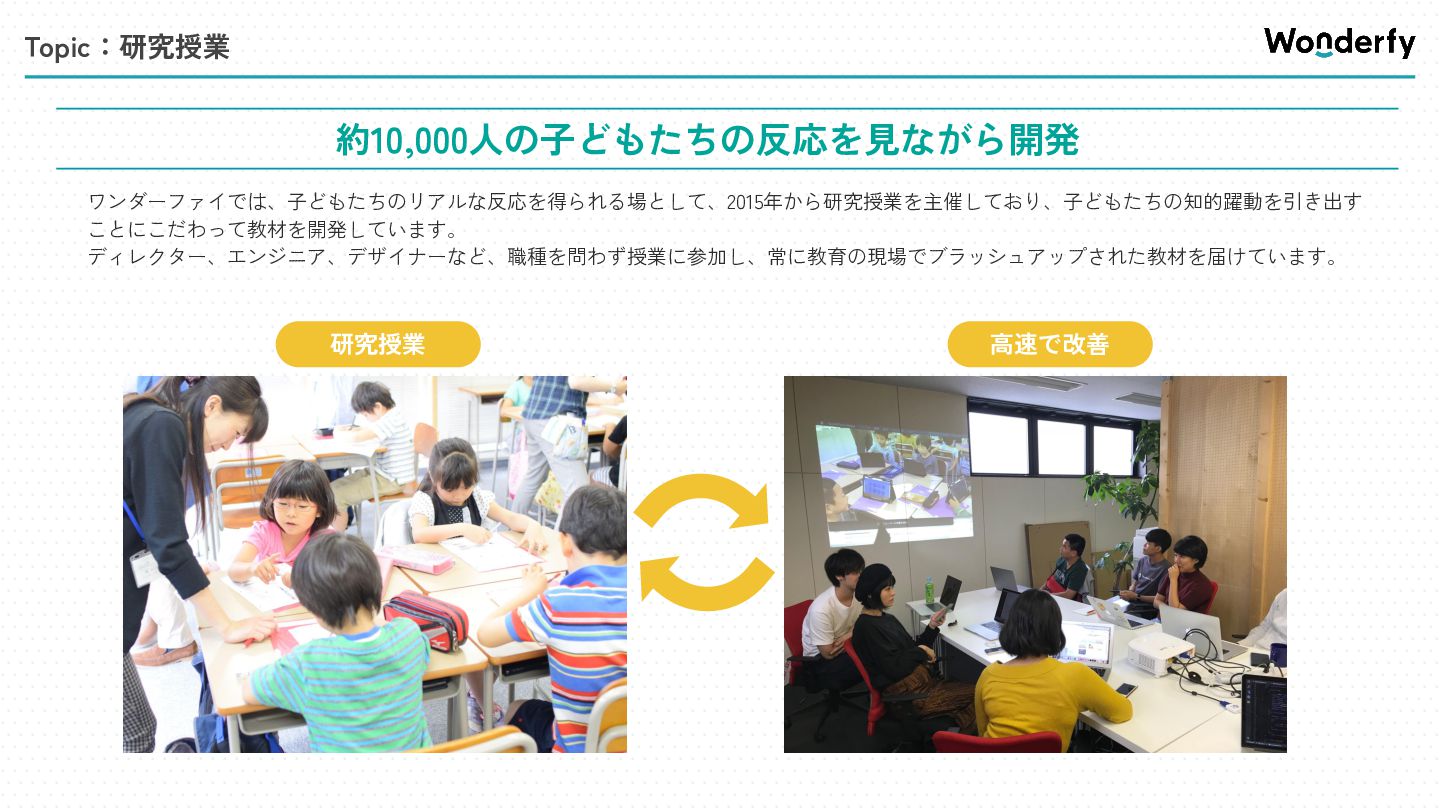 Topic：研究授業

Wonderfy

約10,000人の子どもたちの反応を見ながら開発

ワンダーファイでは、子どもたちのリアルな反応を得られる場として、2015年から研究授業を主催しており、子どもたちの知的躍動を引き出すことにこだわって教材を開発しています。
ディレクター、エンジニア、デザイナーなど、職種を問わず授業に参加し、常に教育の現場でブラッシュアップされた教材を届けています。

研究授業

高速で改善